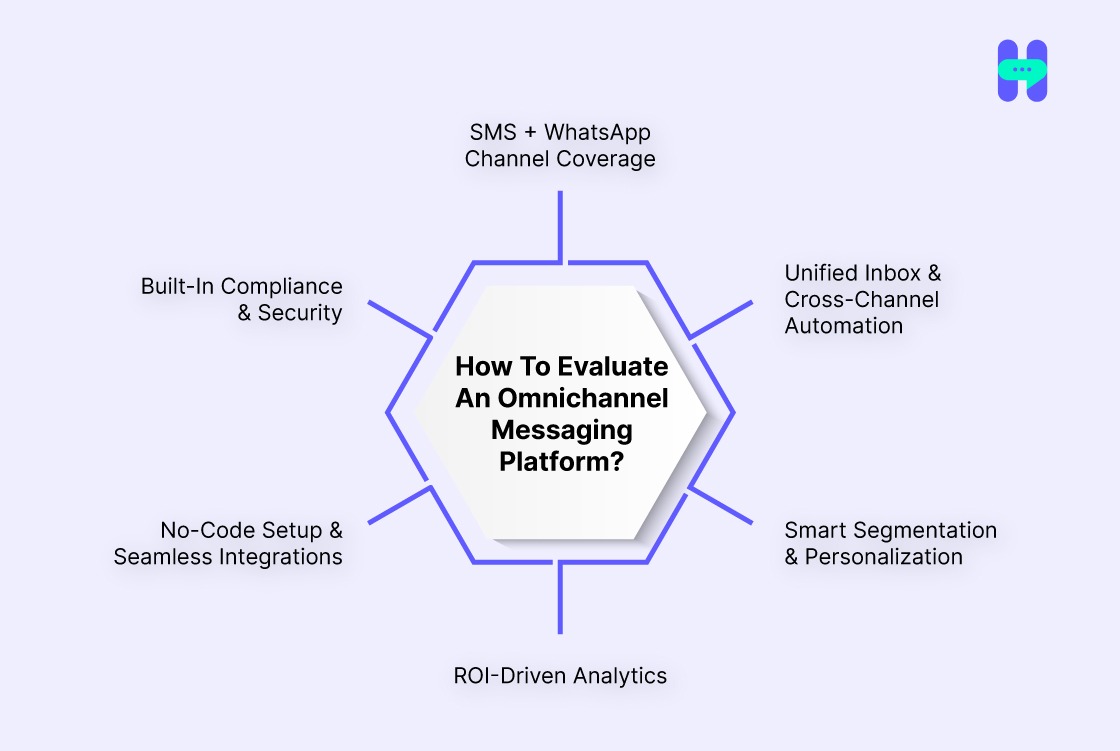 SMS + WhatsApp Channel Coverage

Built-In Compliance & Security

Unified Inbox & Cross-Channel Automation

How To Evaluate An Omnichannel Messaging Platform?

No-Code Setup & Seamless Integrations

Smart Segmentation & Personalization

ROI-Driven Analytics